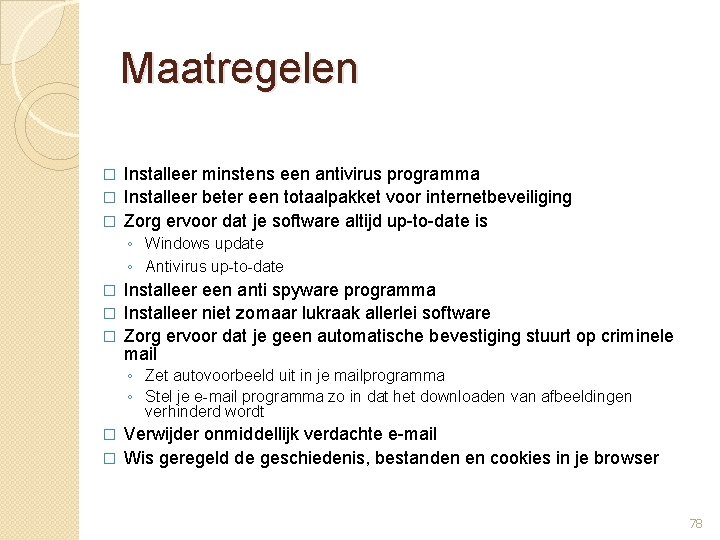 Maatregelen

□ Installeer minstens een antivirus programma
□ Installeer beter een totaalpakket voor internetbeveiliging
□ Zorg ervoor dat je software altijd up-to-date is
◦ Windows update
◦ Antivirus up-to-date
□ Installeer een anti spyware programma
□ Installeer niet zomaar lukraak allerlei software
□ Zorg ervoor dat je geen automatische bevestiging stuurt op criminele mail
◦ Zet autovoorbeeld uit in je mailprogramma
◦ Stel je e-mail programma zo in dat het downloaden van afbeeldingen verhinderd wordt
□ Verwijder onmiddellijk verdachte e-mail
□ Wis geregeld de geschiedenis, bestanden en cookies in je browser

78